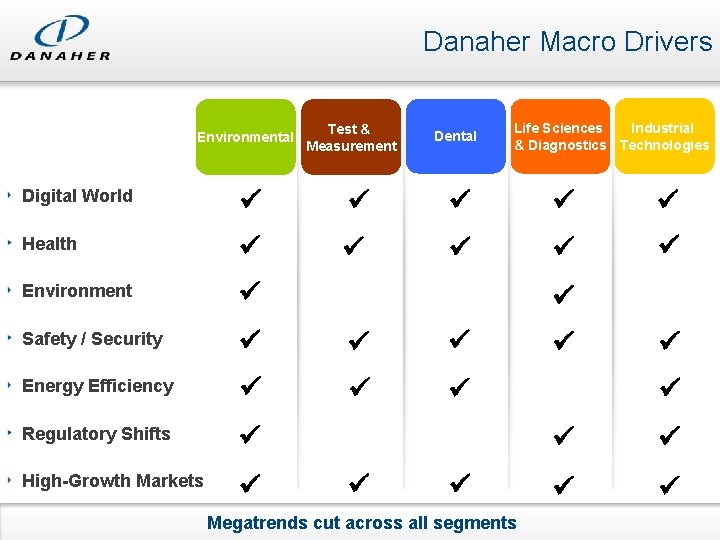 DANAHER

Danaher Macro Drivers

| | Environmental | Test & Measurement | Dental | Life Sciences & Diagnostics | Industrial Technologies |
|---|---|---|---|---|---|
| Digital World | ✔ | ✔ | ✔ | ✔ | ✔ |
| Health | ✔ | ✔ | ✔ | ✔ | ✔ |
| Environment | ✔ | | | ✔ | |
| Safety / Security | ✔ | ✔ | ✔ | ✔ | ✔ |
| Energy Efficiency | ✔ | ✔ | ✔ | | ✔ |
| Regulatory Shifts | ✔ | | | ✔ | ✔ |
| High-Growth Markets | ✔ | ✔ | ✔ | ✔ | ✔ |

Megatrends cut across all segments